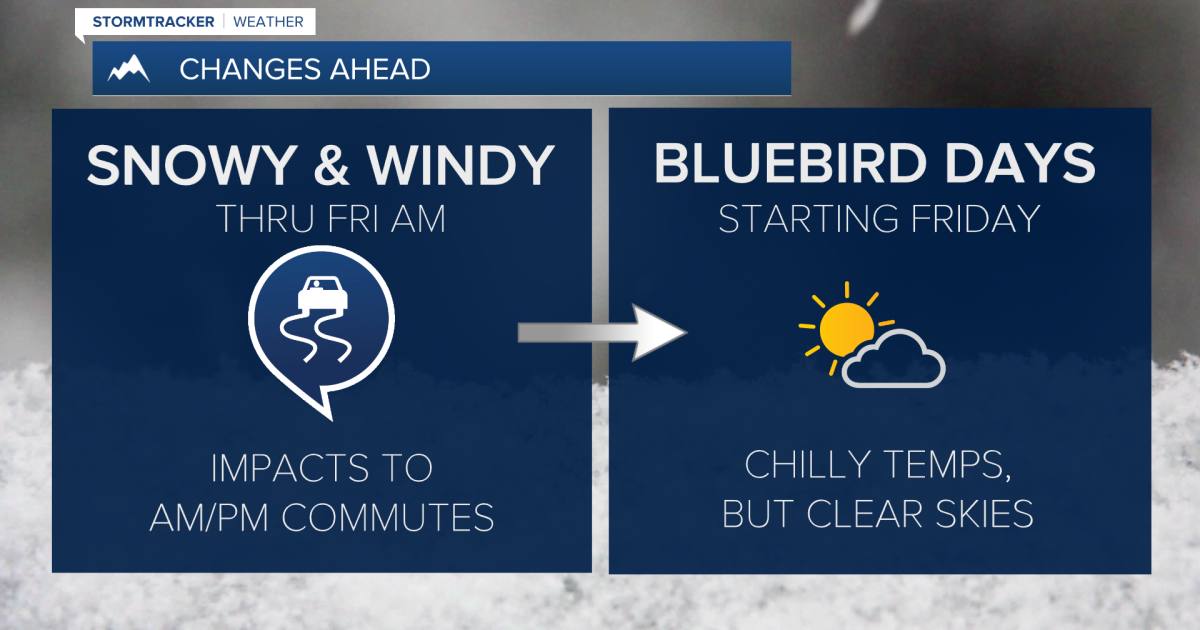 STORMTRACKER | WEATHER

CHANGES AHEAD

SNOWY & WINDY
THRU FRI AM

IMPACTS TO AM/PM COMMUTES

BLUEBIRD DAYS
STARTING FRIDAY

CHILLY TEMPS, BUT CLEAR SKIES